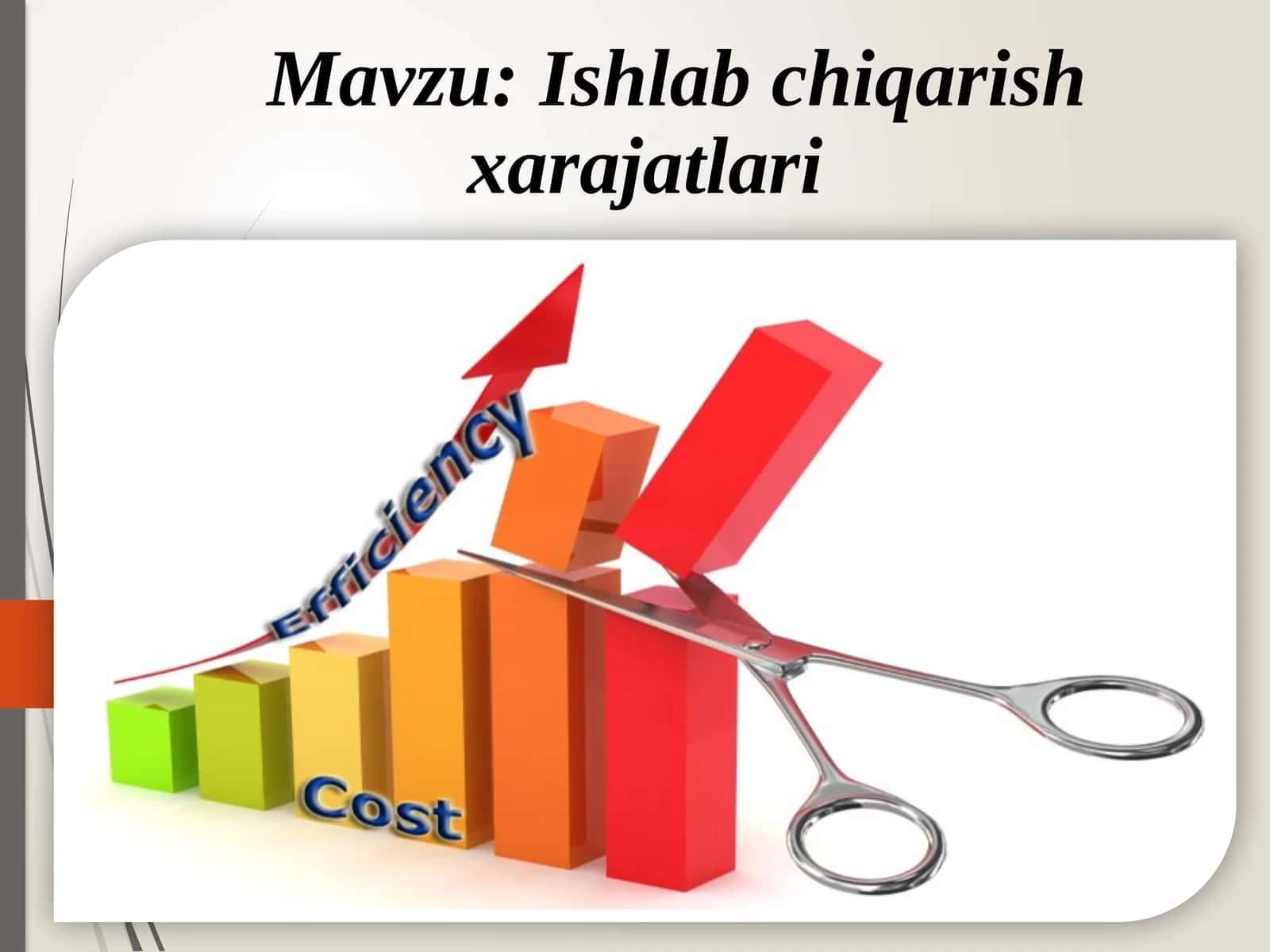 Mavzu: Ishlab chiqarish xarajatlari

Efficiency

Cost